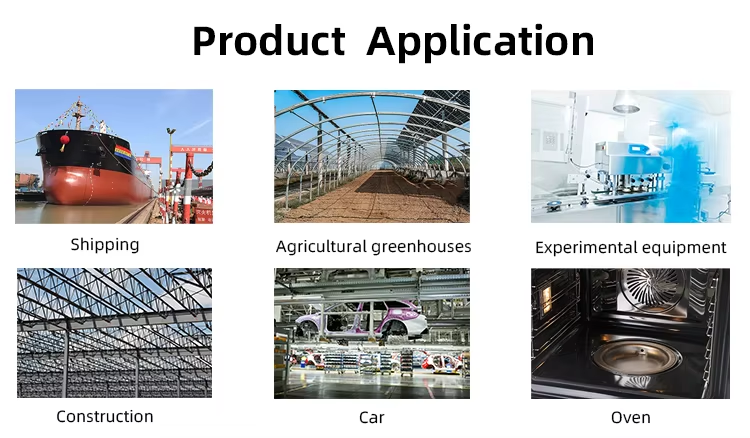 Product Application

Shipping

Agricultural greenhouses

Experimental equipment

Construction

Car

Oven